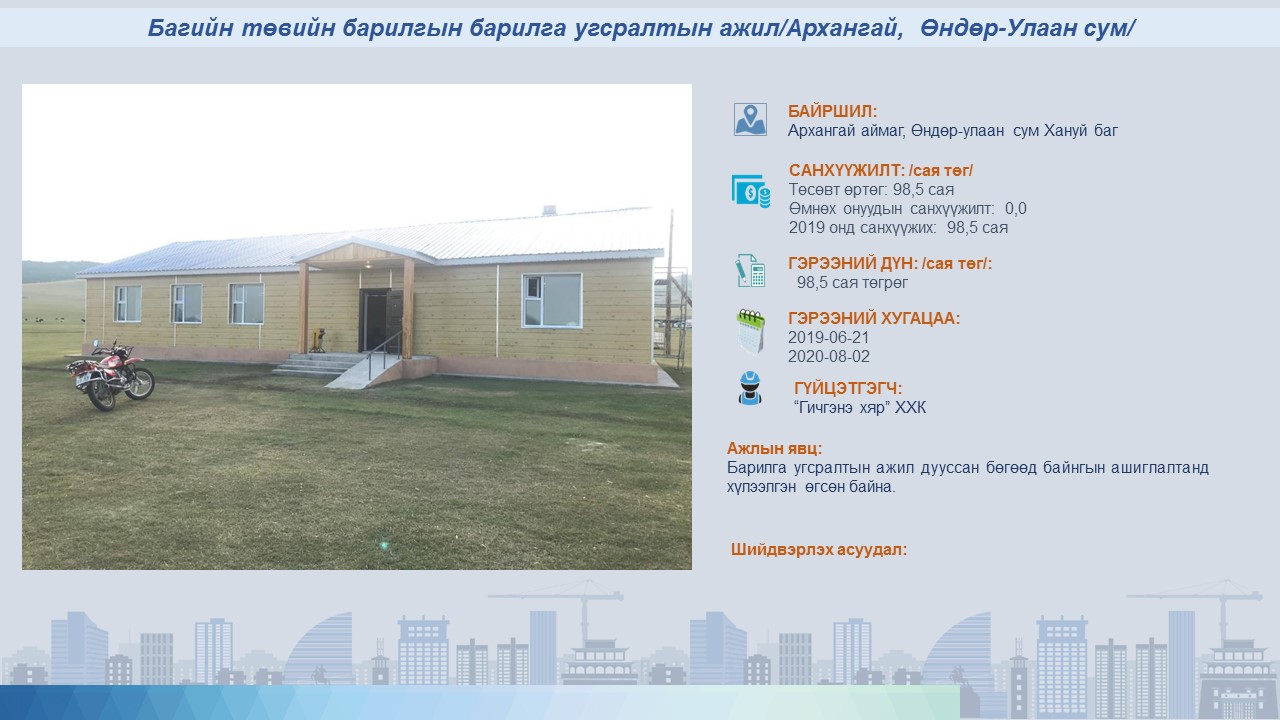 Багийн төвийн барилгын барилга угсралтын ажил/Архангай, Өндөр-Улаан сум/

БАЙРШИЛ:
Архангай аймаг, Өндөр-улаан сум Хануй баг

САНХҮҮЖИЛТ: /сая төг/
Төсөвт өртөг: 98,5 сая
Өмнөх онуудын санхүүжилт: 0,0
2019 онд санхүүжих: 98,5 сая

ГЭРЭЭНИЙ ДҮН: /сая төг/:
98,5 сая төгрөг

ГЭРЭЭНИЙ ХУГАЦАА:
2019-06-21
2020-08-02

ГҮЙЦЭТГЭГЧ:
“Гичгэнэ хяр” ХХК

Ажлын явц:
Барилга угсралтын ажил дууссан бөгөөд байнгын ашиглалтанд хүлээлгэн өгсөн байна.

Шийдвэрлэх асуудал: